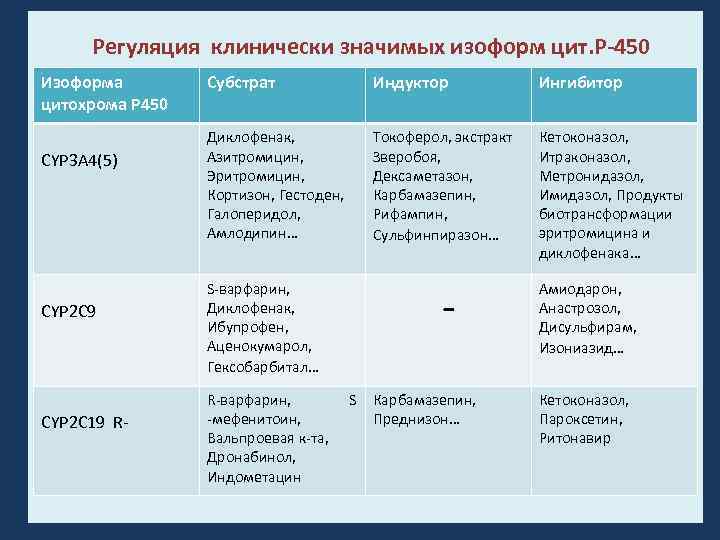 Регуляция клинически значимых изоформ цит.Р-450

| Изоформа цитохрома Р450 | Субстрат | Индуктор | Ингибитор |
|---|---|---|---|
| CYP3A4(5) | Диклофенак, Азитромицин, Эритромицин, Кортизон, Гестоден, Галоперидол, Амлодипин… | Токоферол, экстракт Зверобоя, Дексаметазон, Карбамазепин, Рифампин, Сульфинпиразон… | Кетоконазол, Итраконазол, Метронидазол, Имидазол, Продукты биотрансформации эритромицина и диклофенака… |
| CYP2C9 | S-варфарин, Диклофенак, Ибупрофен, Аценокумарол, Гексобарбитал… | – | Амиодарон, Анастрозол, Дисульфирам, Изониазид… |
| CYP2C19 R- | R-варфарин, S -мефенитоин, Вальпроевая к-та, Дронабинол, Индометацин | Карбамазепин, Преднизон… | Кетоконазол, Пароксетин, Ритонавир |